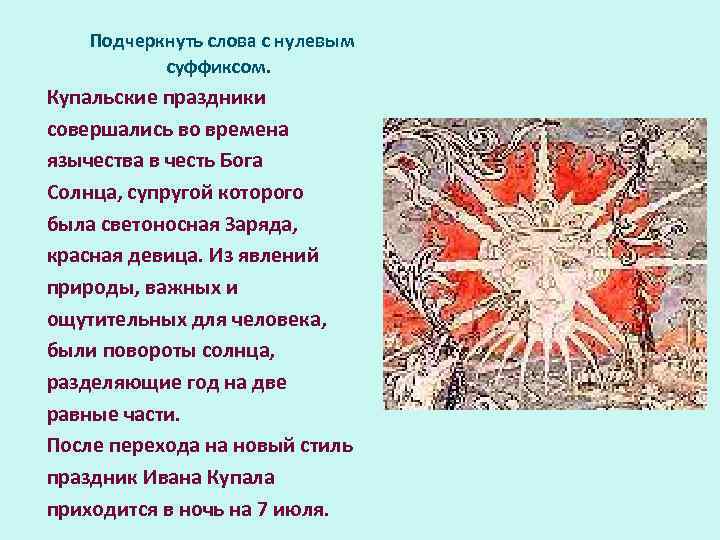 Подчеркнуть слова с нулевым суффиксом.

Купальские праздники совершались во времена язычества в честь Бога Солнца, супругой которого была светоносная Заряда, красная девица. Из явлений природы, важных и ощутительных для человека, были повороты солнца, разделяющие год на две равные части.
После перехода на новый стиль праздник Ивана Купала приходится в ночь на 7 июля.